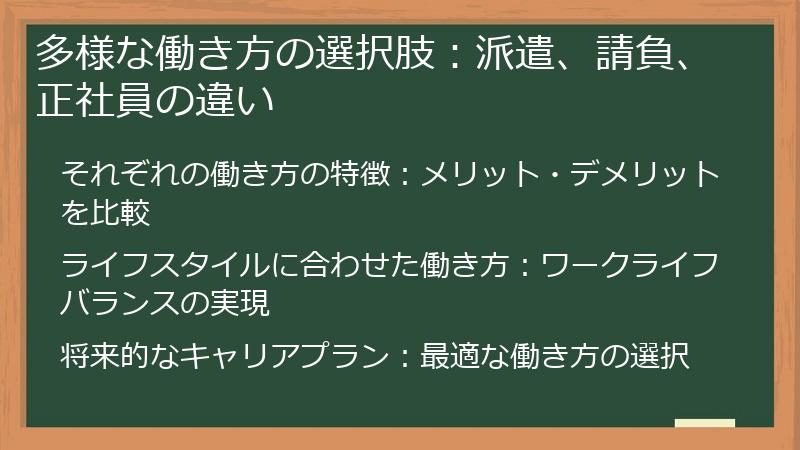 多様な働き方の選択肢：派遣、請負、正社員の違い

それぞれの働き方の特徴：メリット・デメリットを比較

ライフスタイルに合わせた働き方：ワークライフバランスの実現

将来的なキャリアプラン：最適な働き方の選択